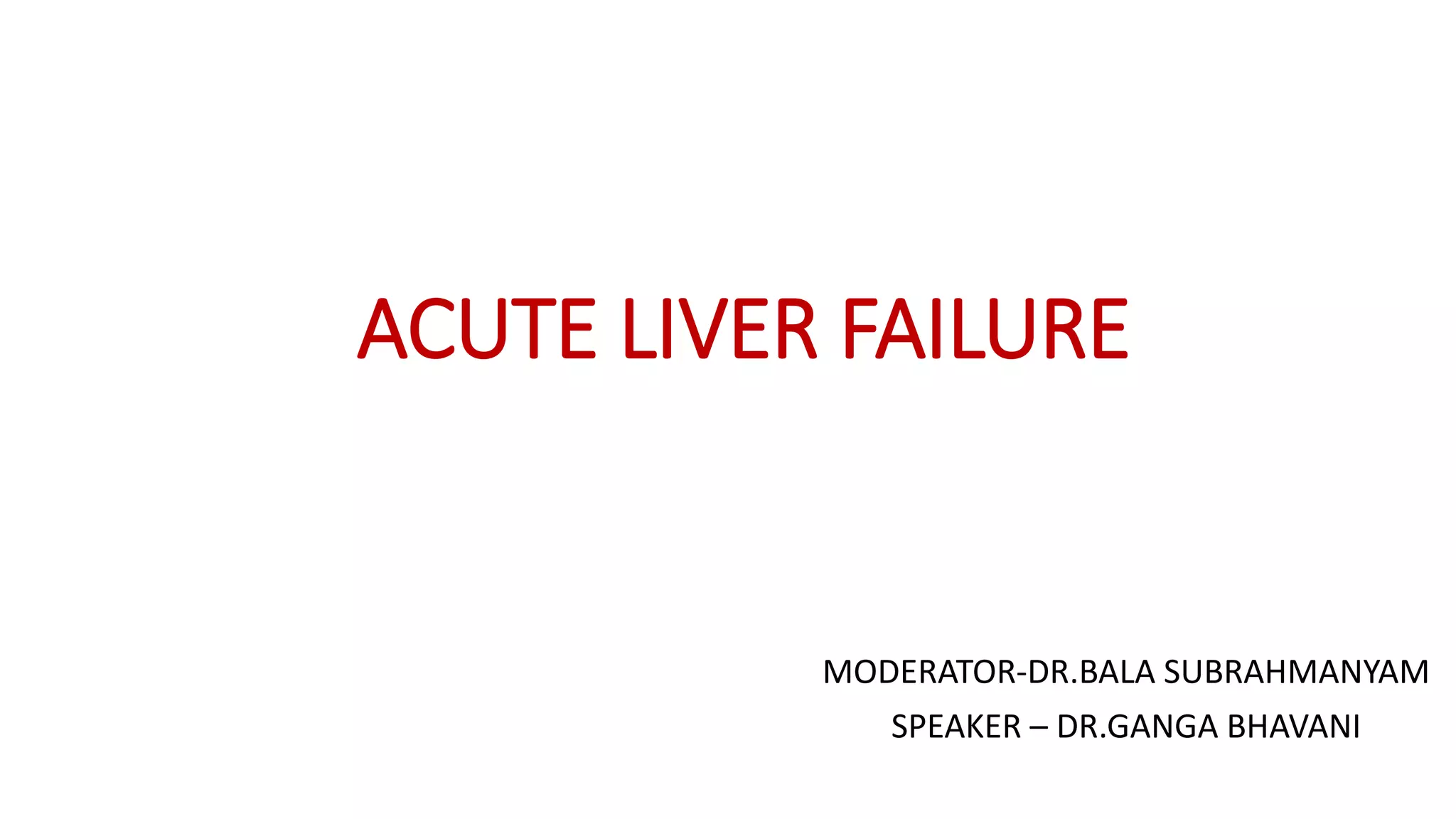 ACUTE LIVER FAILURE

MODERATOR-DR.BALA SUBRAHMANYAM
SPEAKER – DR.GANGA BHAVANI